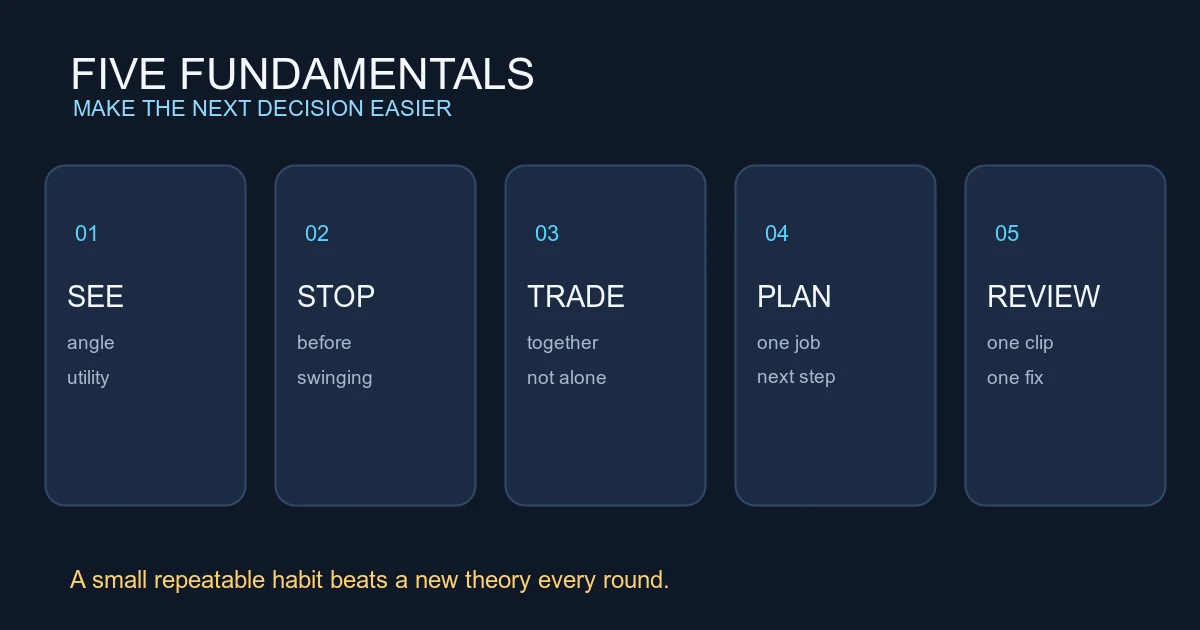 FIVE FUNDAMENTALS
MAKE THE NEXT DECISION EASIER

01
SEE
angle
utility

02
STOP
before
swinging

03
TRADE
together
not alone

04
PLAN
one job
next step

05
REVIEW
one clip
one fix

A small repeatable habit beats a new theory every round.